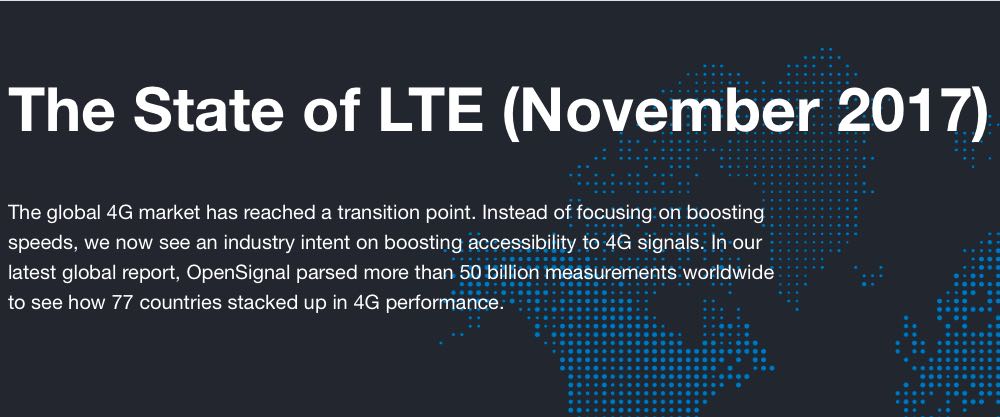 The State of LTE (November 2017)

The global 4G market has reached a transition point. Instead of focusing on boosting speeds, we now see an industry intent on boosting accessibility to 4G signals. In our latest global report, OpenSignal parsed more than 50 billion measurements worldwide to see how 77 countries stacked up in 4G performance.